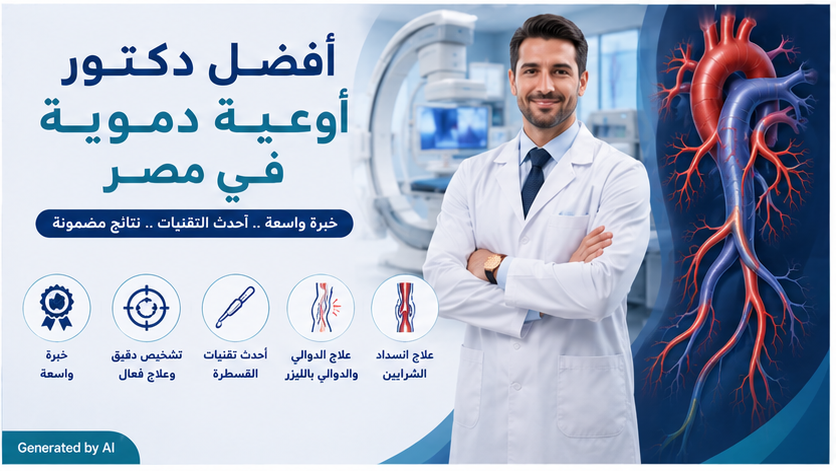 أفضل دكتور
أوعية دموية
في مصر

خبرة واسعة .. أحدث التقنيات .. نتائج مضمونة

علاج انسداد الشرايين

علاج الدوالي والدوالي بالليزر

أحدث تقنيات القسطرة

تشخيص دقيق وعلاج فعال

خبرة واسعة

Generated by AI